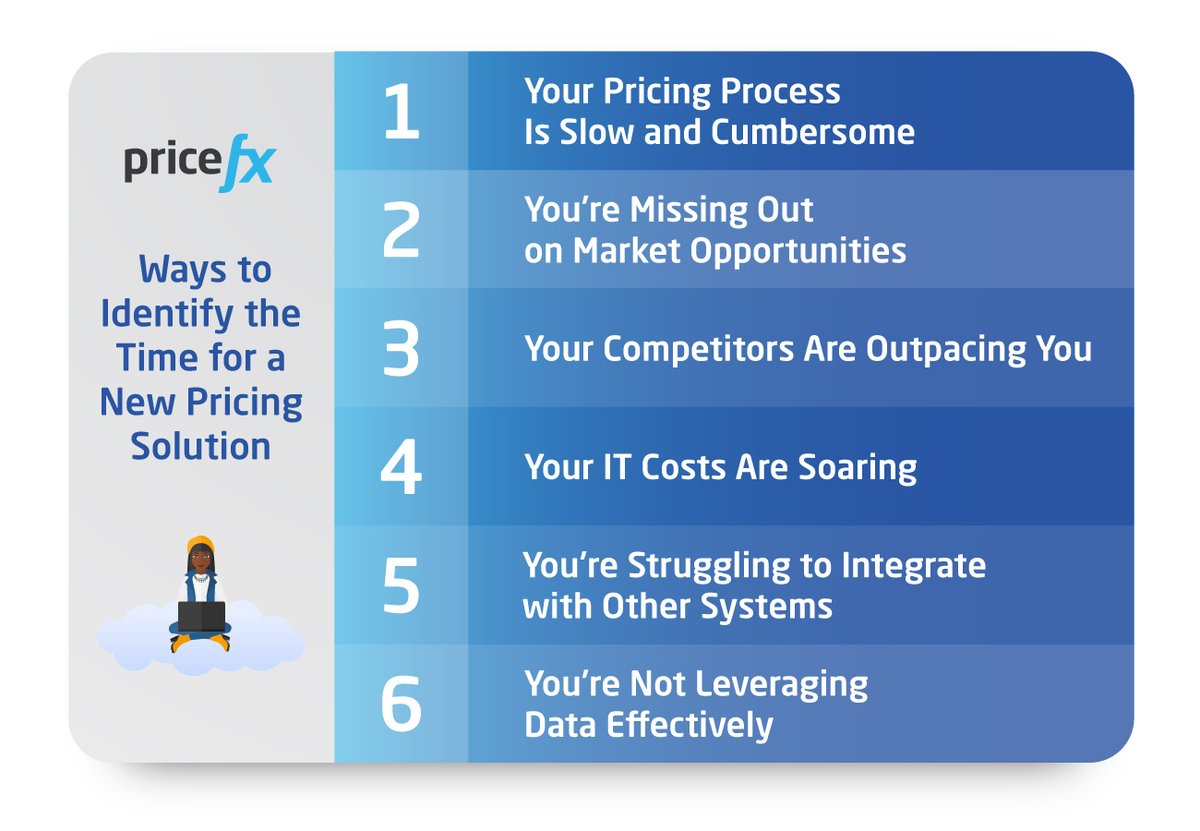 pricefx

Ways to Identify the Time for a New Pricing Solution

1 Your Pricing Process Is Slow and Cumbersome

2 You're Missing Out on Market Opportunities

3 Your Competitors Are Outpacing You

4 Your IT Costs Are Soaring

5 You're Struggling to Integrate with Other Systems

6 You're Not Leveraging Data Effectively